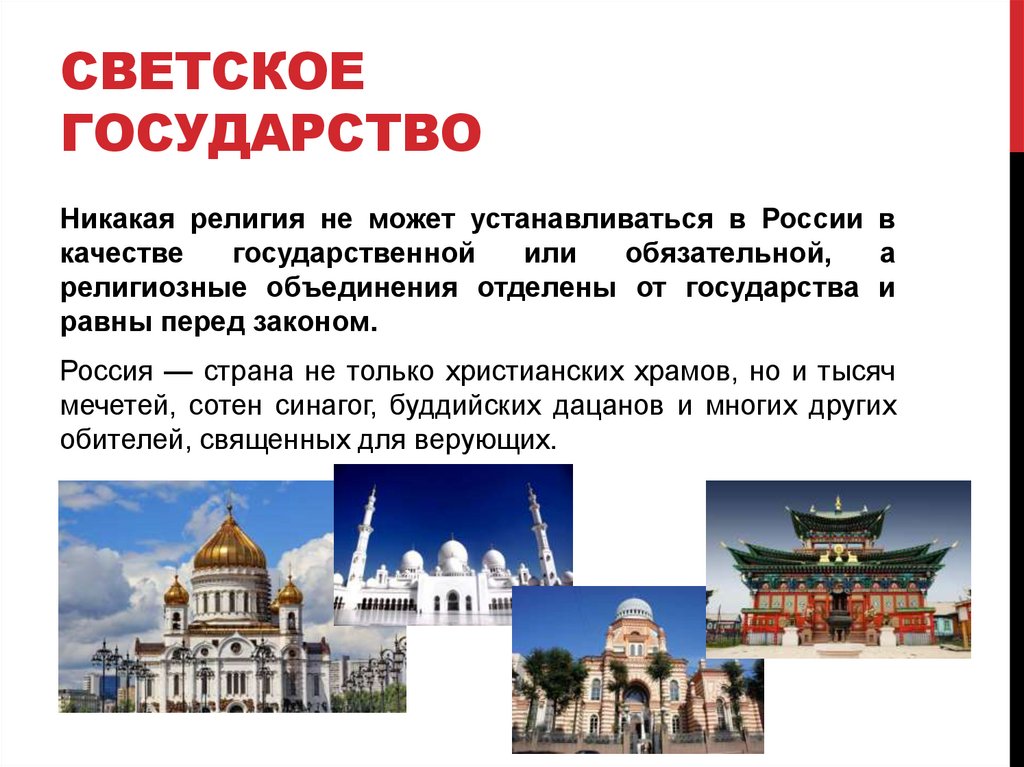 СВЕТСКОЕ ГОСУДАРСТВО

Никакая религия не может устанавливаться в России в качестве государственной или обязательной, а религиозные объединения отделены от государства и равны перед законом.

Россия — страна не только христианских храмов, но и тысяч мечетей, сотен синагог, буддийских дацанов и многих других обителей, священных для верующих.